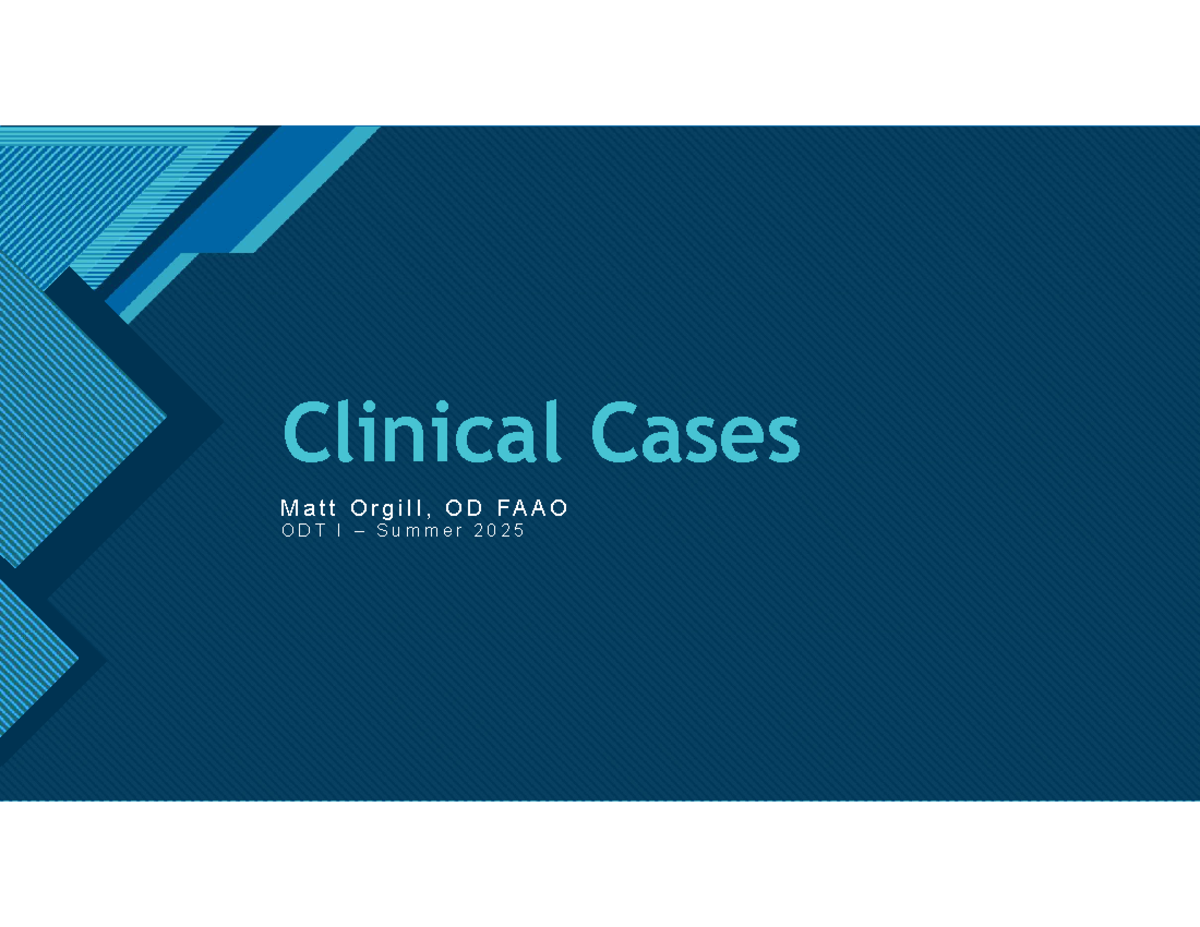 Clinical Cases

Matt Orgill, OD FAAO
ODT I – Summer 2025